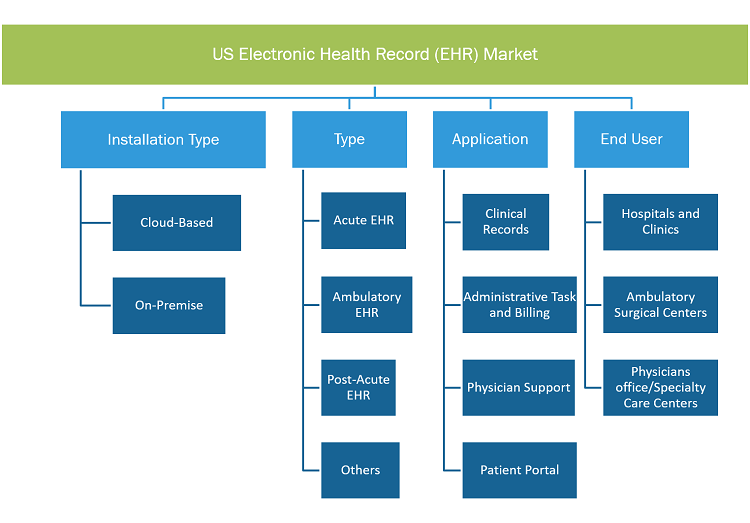 US Electronic Health Record (EHR) Market

Installation Type

Cloud-Based

On-Premise

Type

Acute EHR

Ambulatory EHR

Post-Acute EHR

Others

Application

Clinical Records

Administrative Task and Billing

Physician Support

Patient Portal

End User

Hospitals and Clinics

Ambulatory Surgical Centers

Physicians office/Specialty Care Centers